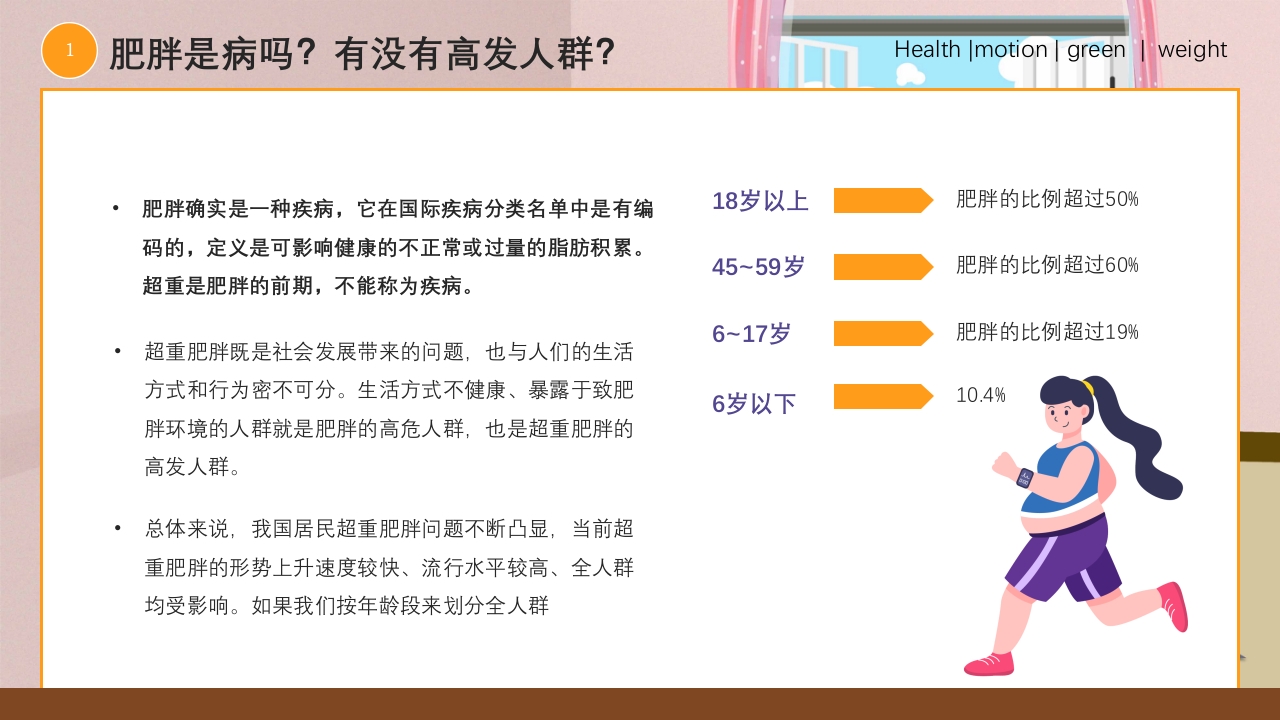 1

肥胖是病吗？有没有高发人群？

Health |motion | green | weight

• 肥胖确实是一种疾病，它在国际疾病分类名单中是有编码的，定义是可影响健康的不正常或过量的脂肪积累。超重是肥胖的前期，不能称为疾病。

• 超重肥胖既是社会发展带来的问题，也与人们的生活方式和行为密不可分。生活方式不健康、暴露于致肥胖环境的人群就是肥胖的高危人群，也是超重肥胖的高发人群。

• 总体来说，我国居民超重肥胖问题不断凸显，当前超重肥胖的形势上升速度较快、流行水平较高、全人群均受影响。如果我们按年龄段来划分全人群

18岁以上 肥胖的比例超过50%

45~59岁 肥胖的比例超过60%

6~17岁 肥胖的比例超过19%

6岁以下 10.4%